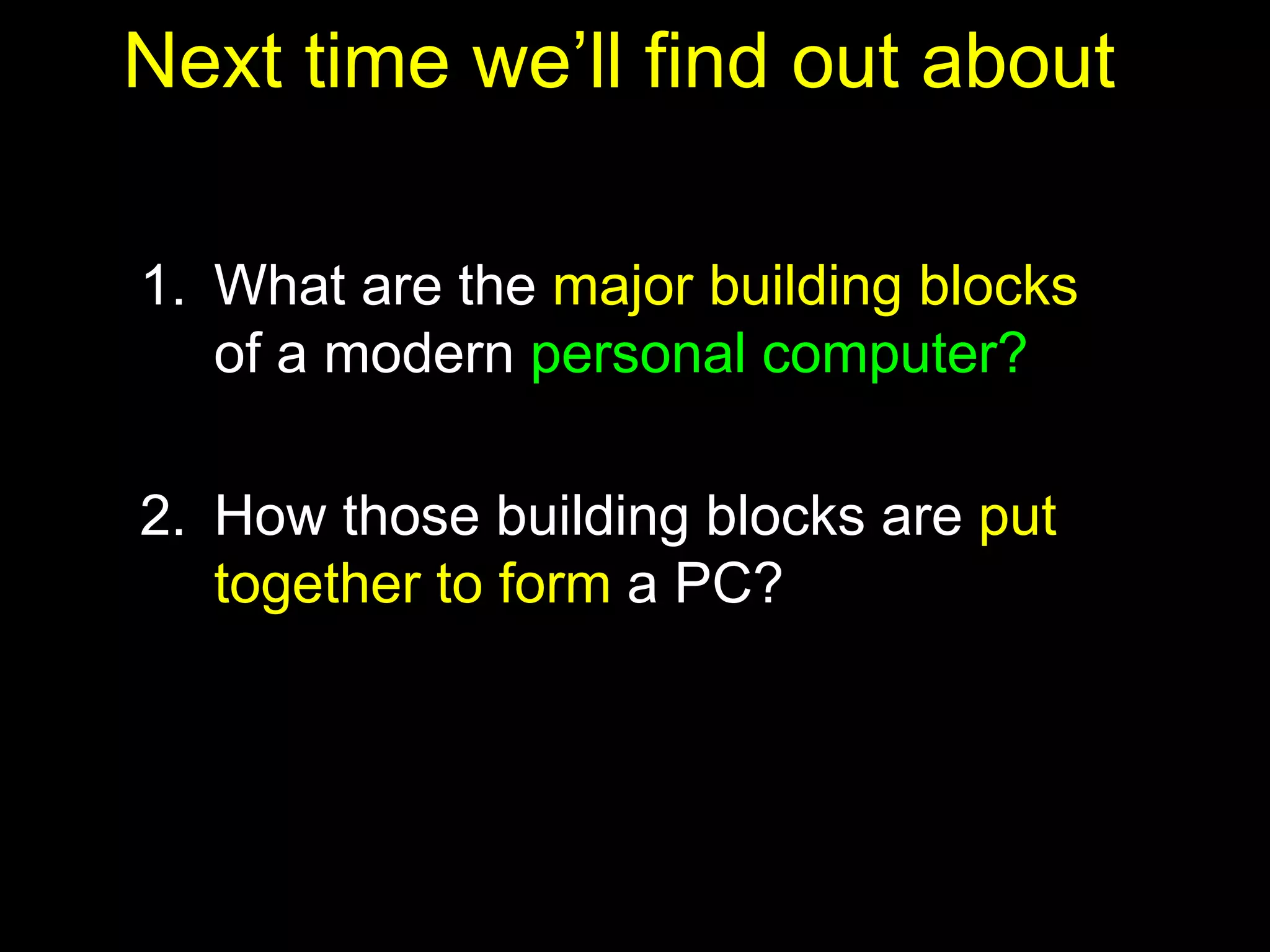 Next time we’ll find out about

1. What are the major building blocks of a modern personal computer?

2. How those building blocks are put together to form a PC?